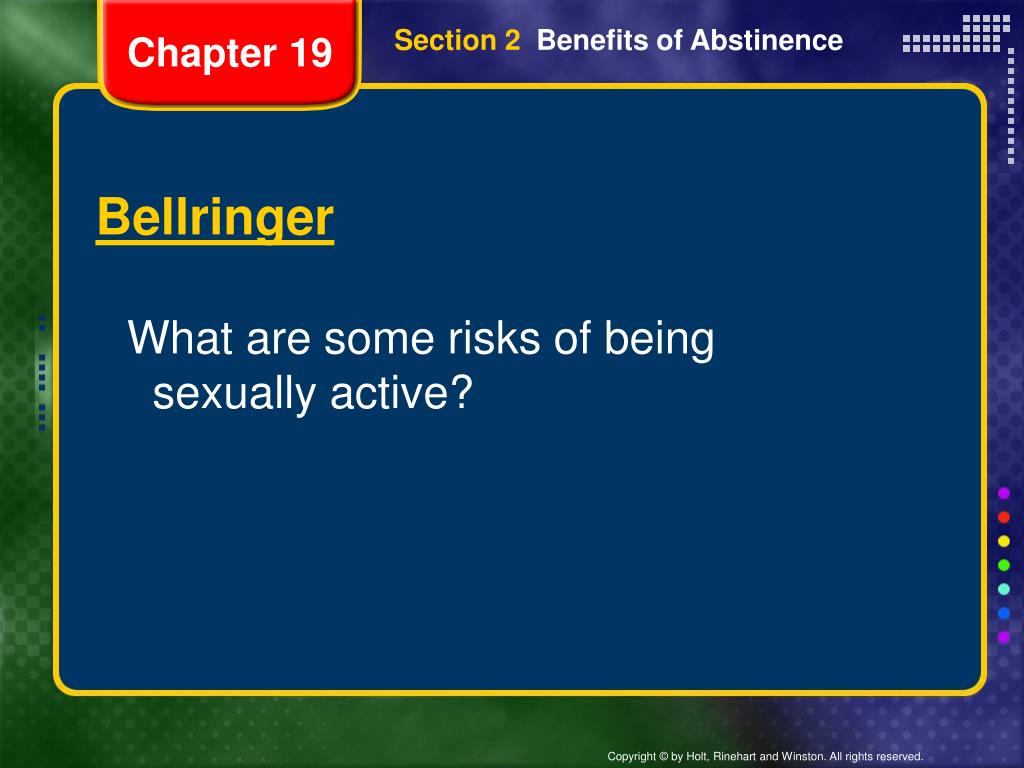 Chapter 19

Section 2 Benefits of Abstinence

Bellringer

What are some risks of being sexually active?

Copyright © by Holt, Rinehart and Winston. All rights reserved.